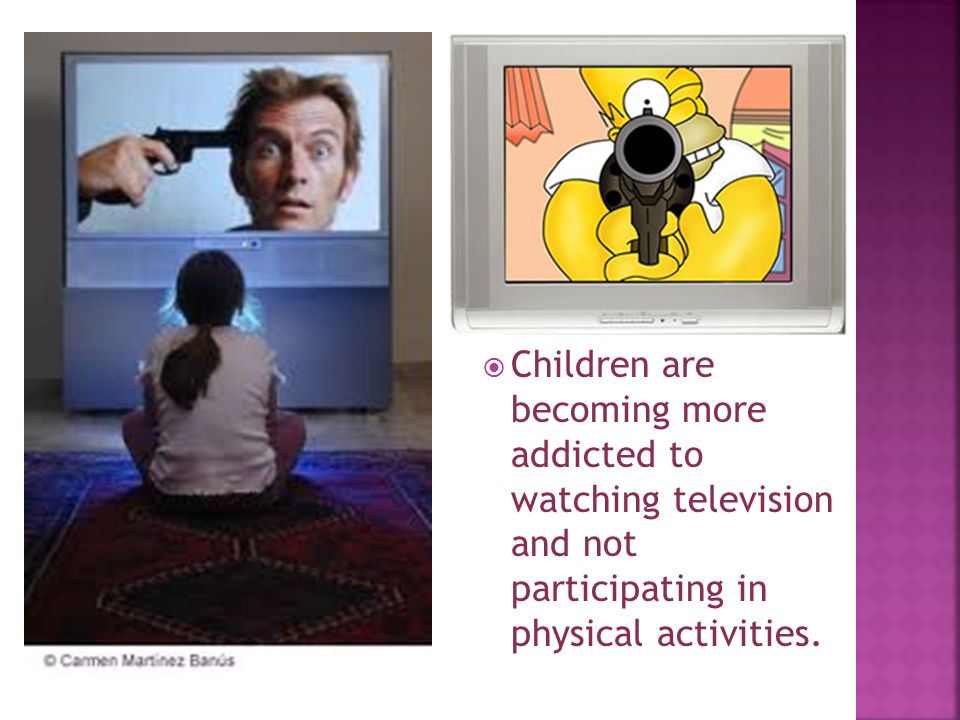 © Carmen Martínez Banús

Children are becoming more addicted to watching television and not participating in physical activities.